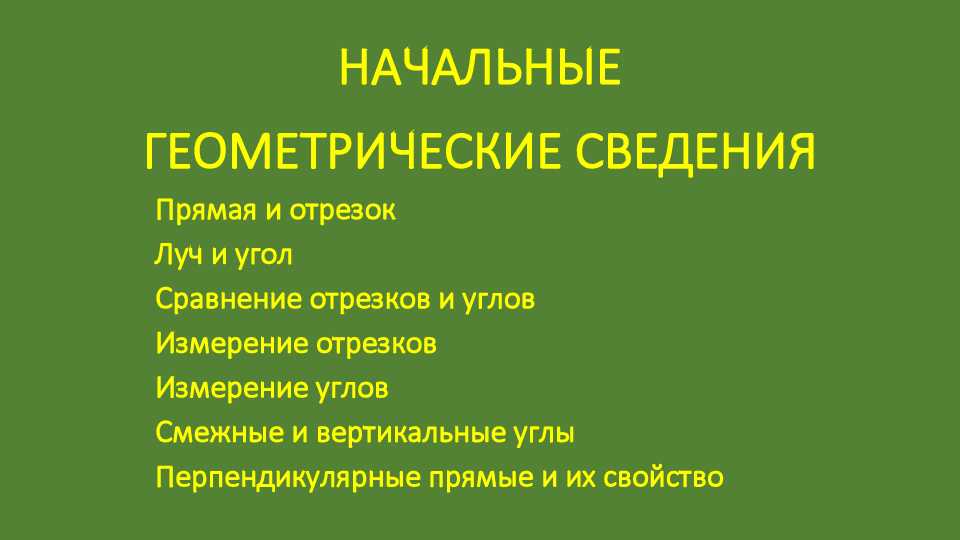 НАЧАЛЬНЫЕ

ГЕОМЕТРИЧЕСКИЕ СВЕДЕНИЯ

Прямая и отрезок

Луч и угол

Сравнение отрезков и углов

Измерение отрезков

Измерение углов

Смежные и вертикальные углы

Перпендикулярные прямые и их свойство